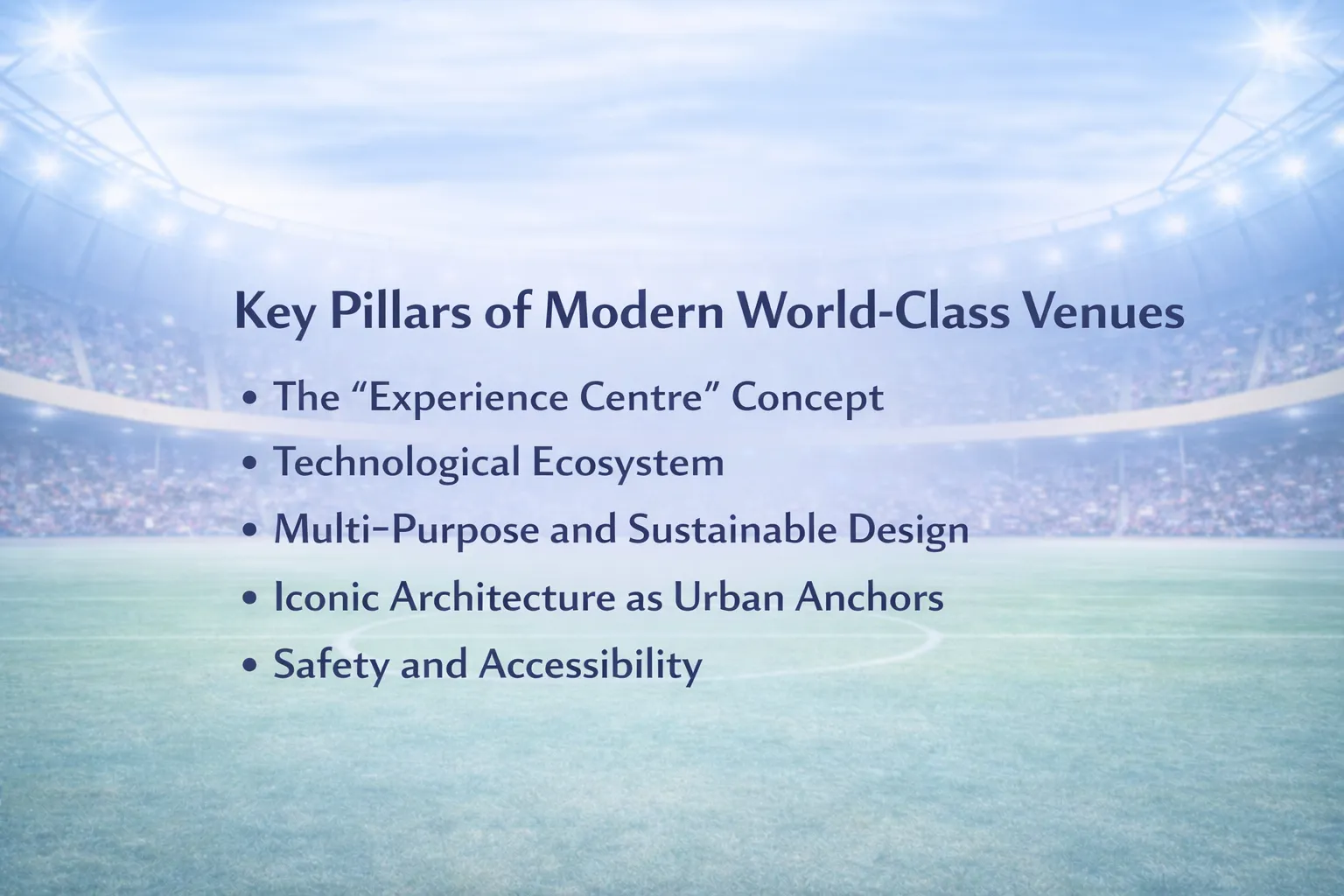 Key Pillars of Modern World-Class Venues

• The “Experience Centre” Concept
• Technological Ecosystem
• Multi-Purpose and Sustainable Design
• Iconic Architecture as Urban Anchors
• Safety and Accessibility